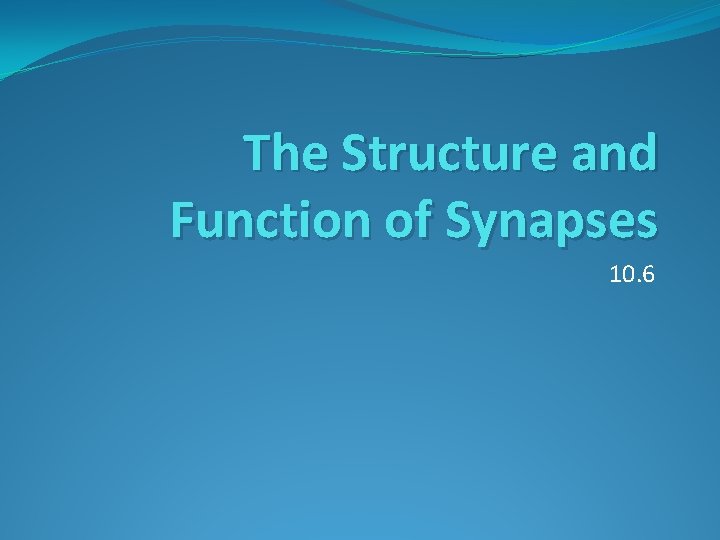 The Structure and Function of Synapses

10.6